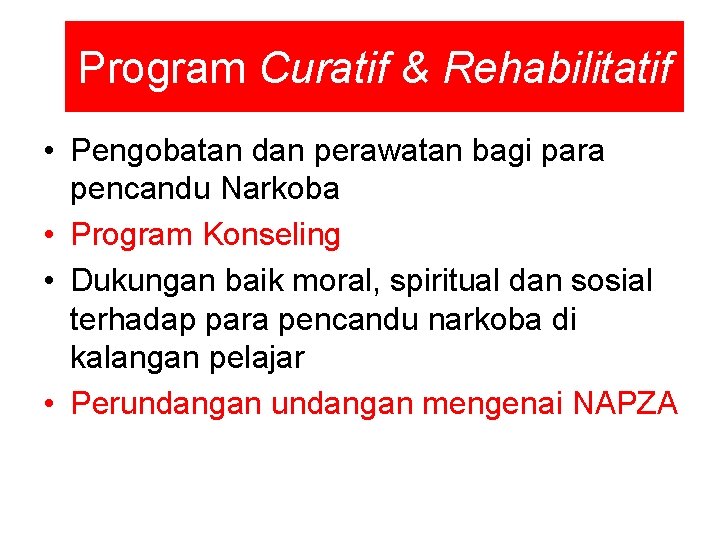 Program Curatif & Rehabilitatif

• Pengobatan dan perawatan bagi para pencandu Narkoba
• Program Konseling
• Dukungan baik moral, spiritual dan sosial terhadap para pencandu narkoba di kalangan pelajar
• Perundangan undangan mengenai NAPZA